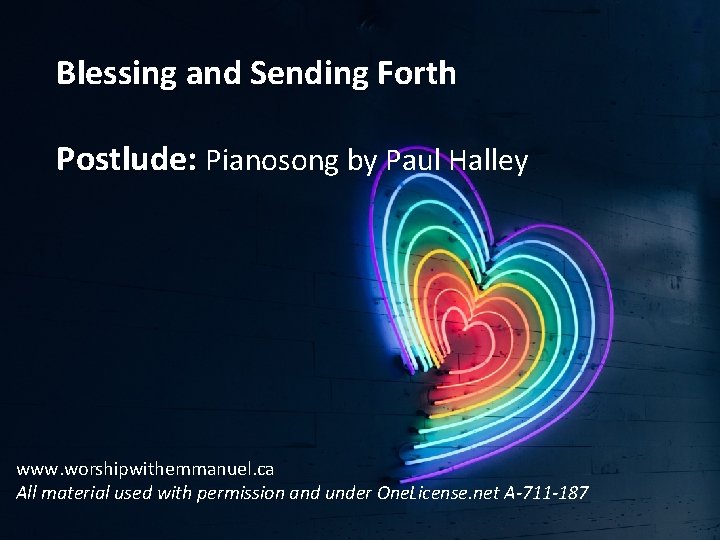 Blessing and Sending Forth

Postlude: Pianosong by Paul Halley

www.worshipwithemmanuel.ca
All material used with permission and under OneLicense.net A-711-187